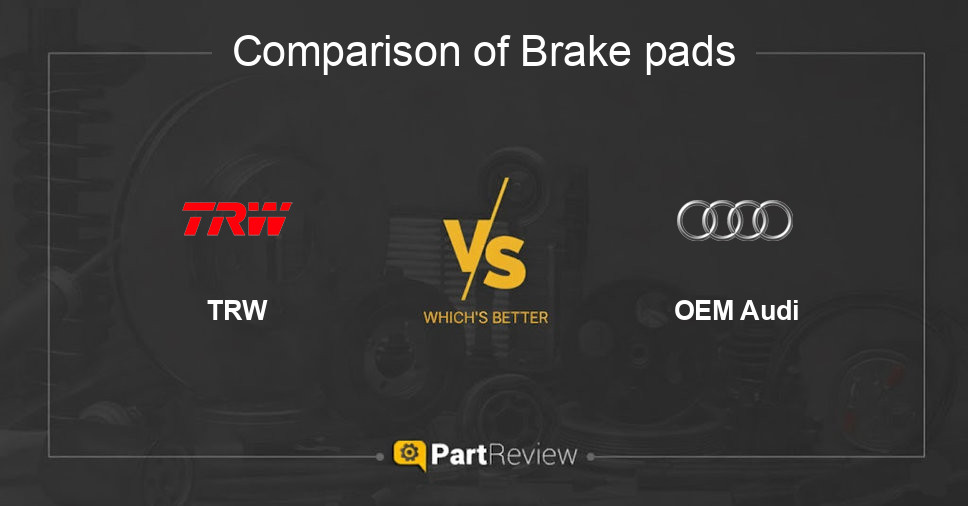 Comparison of Brake pads

TRW

TRW

VS

WHICH'S BETTER

OEM Audi

PartReview